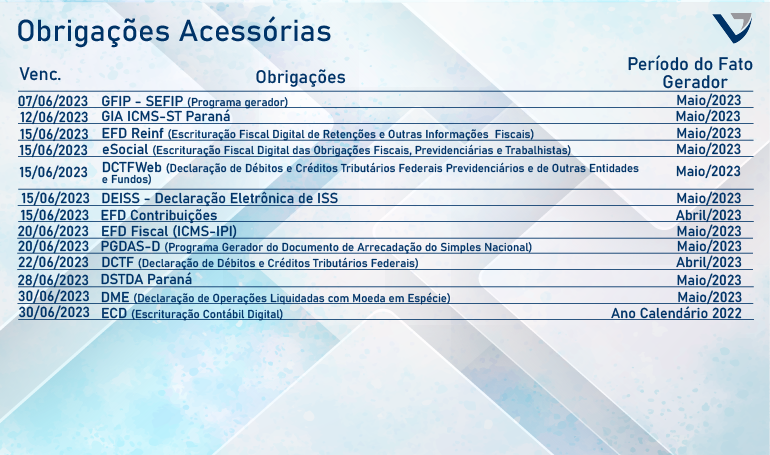 Obrigações Acessórias

| Venc. | Obrigações | Período do Fato Gerador |
|---|---|---|
| 07/06/2023 | GFIP - SEFIP (Programa gerador) | Maio/2023 |
| 12/06/2023 | GIA ICMS-ST Paraná | Maio/2023 |
| 15/06/2023 | EFD Reinf (Escrituração Fiscal Digital de Retenções e Outras Informações Fiscais) | Maio/2023 |
| 15/06/2023 | eSocial (Escrituração Fiscal Digital das Obrigações Fiscais, Previdenciárias e Trabalhistas) | Maio/2023 |
| 15/06/2023 | DCTFWeb (Declaração de Débitos e Créditos Tributários Federais Previdenciários e de Outras Entidades e Fundos) | Maio/2023 |
| 15/06/2023 | DEISS - Declaração Eletrônica de ISS | Maio/2023 |
| 15/06/2023 | EFD Contribuições | Abril/2023 |
| 20/06/2023 | EFD Fiscal (ICMS-IPI) | Maio/2023 |
| 20/06/2023 | PGDAS-D (Programa Gerador do Documento de Arrecadação do Simples Nacional) | Maio/2023 |
| 22/06/2023 | DCTF (Declaração de Débitos e Créditos Tributários Federais) | Abril/2023 |
| 28/06/2023 | DSTDA Paraná | Maio/2023 |
| 30/06/2023 | DME (Declaração de Operações Liquidadas com Moeda em Espécie) | Maio/2023 |
| 30/06/2023 | ECD (Escrituração Contábil Digital) | Ano Calendário 2022 |